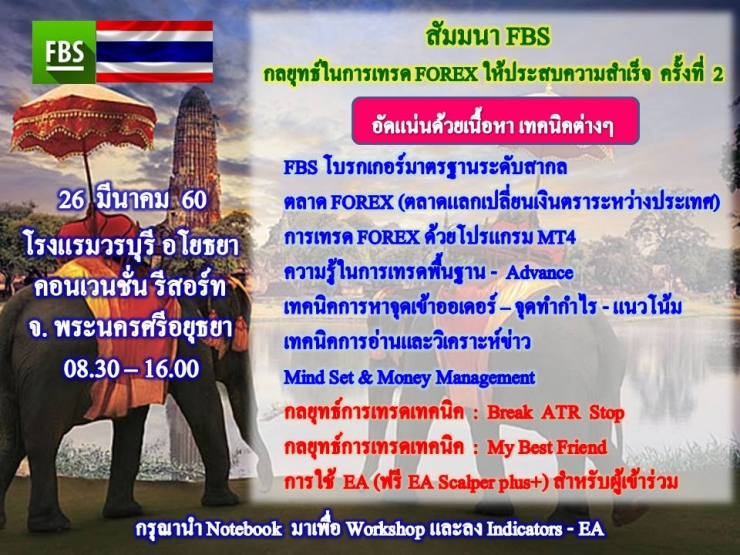 FBS

26 มีนาคม 60
โรงแรมวรบุรี อโยธยา
คอนเวนชั่น รีสอร์ท
จ. พระนครศรีอยุธยา
08.30 – 16.00

สัมมนา FBS
กลยุทธ์ในการเทรด FOREX ให้ประสบความสำเร็จ ครั้งที่ 2

อัดแน่นด้วยเนื้อหา เทคนิคต่างๆ

FBS โบรกเกอร์มาตรฐานระดับสากล
ตลาด FOREX (ตลาดแลกเปลี่ยนเงินตราระหว่างประเทศ)
การเทรด FOREX ด้วยโปรแกรม MT4
ความรู้ในการเทรดพื้นฐาน - Advance
เทคนิคการหาจุดเข้าออเดอร์ – จุดทำกำไร - แนวโน้ม
เทคนิคการอ่านและวิเคราะห์ข่าว
Mind Set & Money Management
กลยุทธ์การเทรดเทคนิค : Break ATR Stop
กลยุทธ์การเทรดเทคนิค : My Best Friend
การใช้ EA (ฟรี EA Scalper plus+) สำหรับผู้เข้าร่วม

กรุณานำ Notebook มาเพื่อ Workshop และลง Indicators - EA